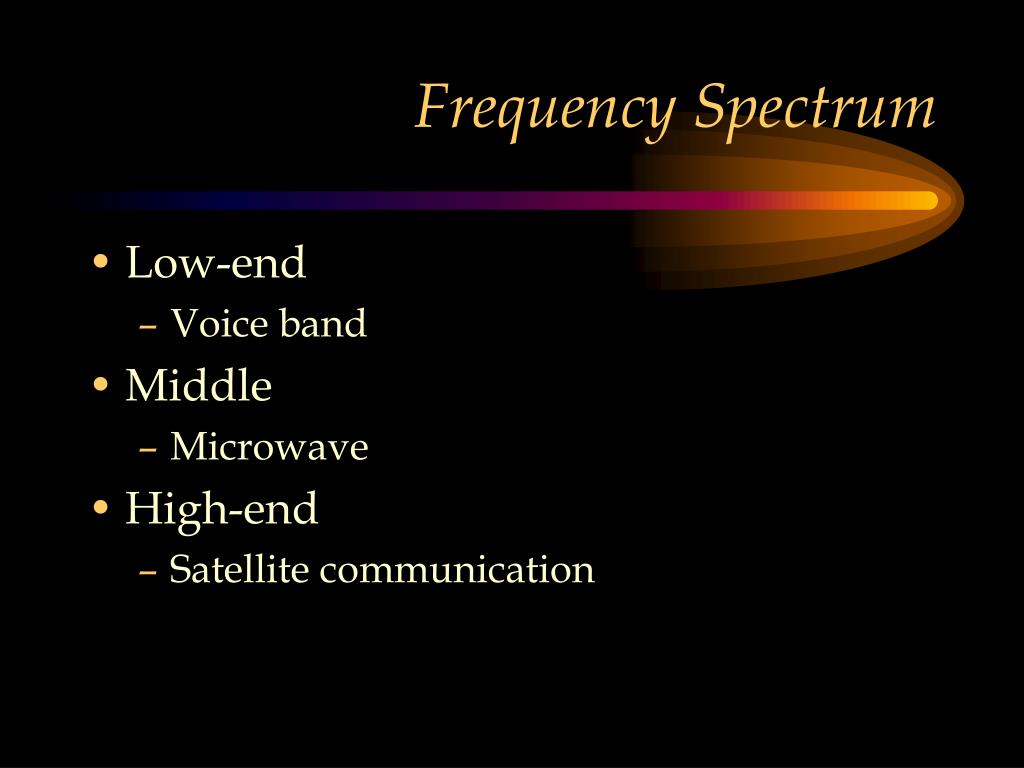 Frequency Spectrum

• Low-end
– Voice band
• Middle
– Microwave
• High-end
– Satellite communication